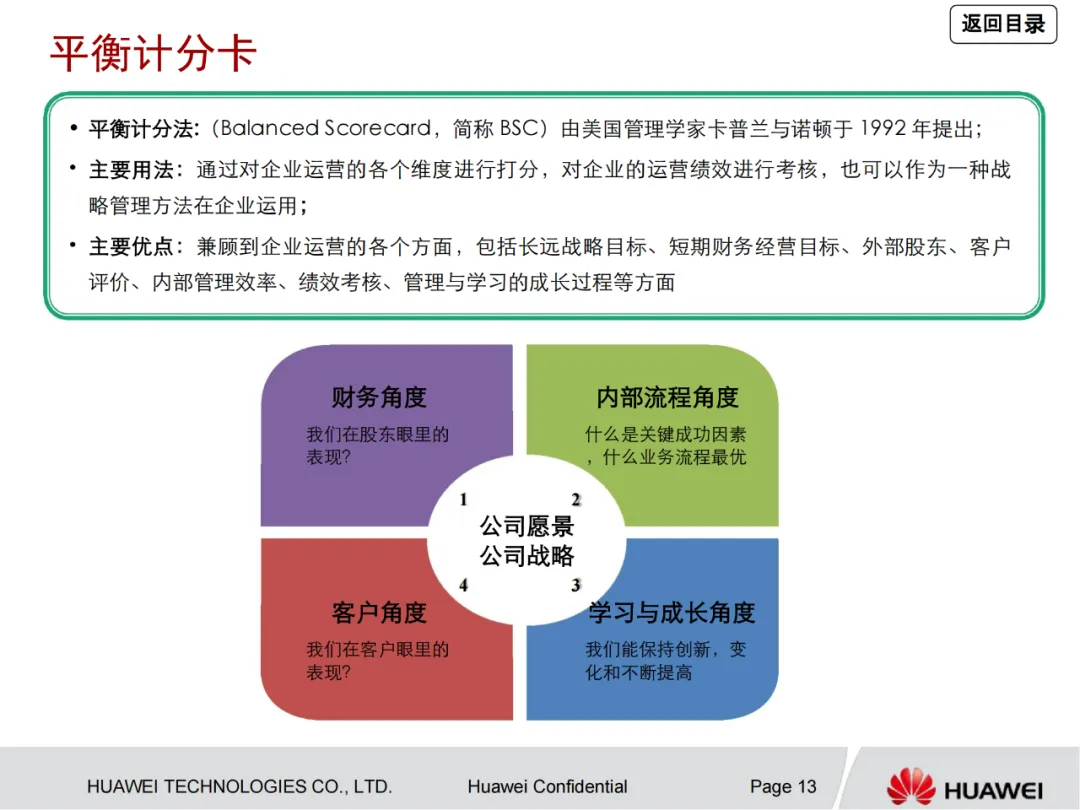 返回目录

平衡计分卡

• 平衡计分法:（Balanced Scorecard，简称 BSC）由美国管理学家卡普兰与诺顿于 1992 年提出;
• 主要用法：通过对企业运营的各个维度进行打分，对企业的运营绩效进行考核，也可以作为一种战略管理方法在企业运用;
• 主要优点：兼顾到企业运营的各个方面，包括长远战略目标、短期财务经营目标、外部股东、客户评价、内部管理效率、绩效考核、管理与学习的成长过程等方面

财务角度
我们在股东眼里的表现?

内部流程角度
什么是关键成功因素，什么业务流程最优

1
2
公司愿景
公司战略
4
3

客户角度
我们在客户眼里的表现?

学习与成长角度
我们能保持创新，变化和不断提高

HUAWEI TECHNOLOGIES CO., LTD.
Huawei Confidential
Page 13
HUAWEI